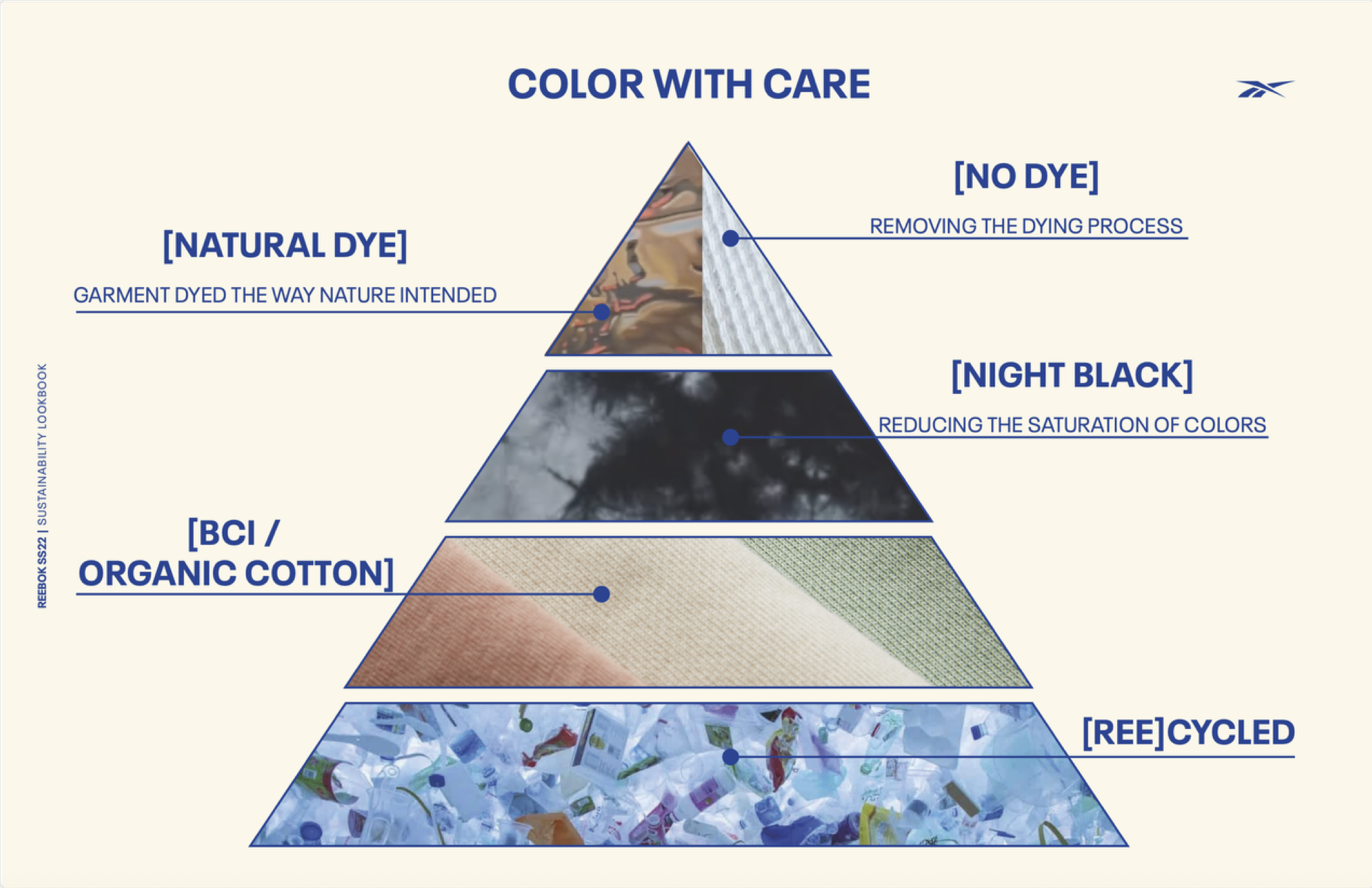 COLOR WITH CARE

[NO DYE]

REMOVING THE DYING PROCESS

[NATURAL DYE]

GARMENT DYED THE WAY NATURE INTENDED

[NIGHT BLACK]

REDUCING THE SATURATION OF COLORS

[BCI / ORGANIC COTTON]

[REE]CYCLED

REEBOK SS22 | SUSTAINABILITY LOOKBOOK